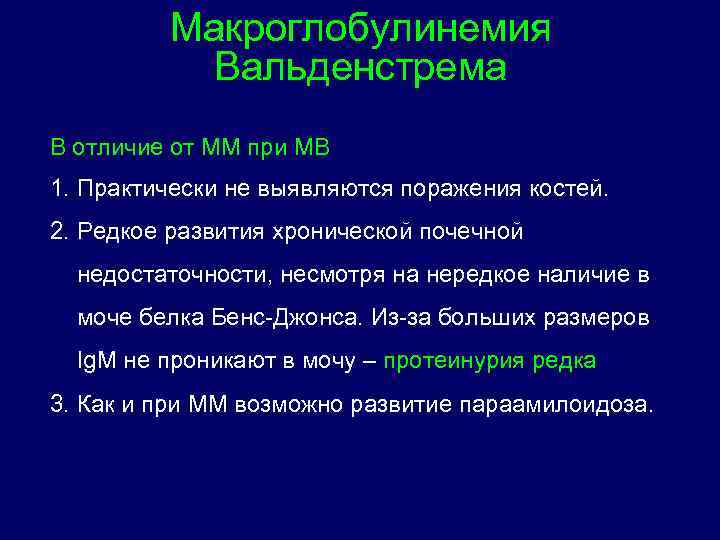 Макроглобулинемия Вальденстрема

В отличие от ММ при МВ

1. Практически не выявляются поражения костей.

2. Редкое развития хронической почечной недостаточности, несмотря на нередкое наличие в моче белка Бенс-Джонса. Из-за больших размеров IgM не проникают в мочу – протеинурия редка

3. Как и при ММ возможно развитие параамилоидоза.